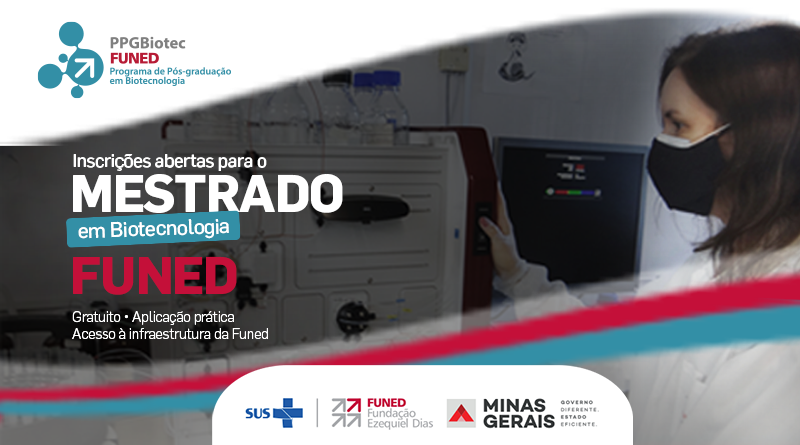 PPGBiotec
FUNED
Programa de Pós-graduação em Biotecnologia

Inscrições abertas para o
MESTRADO
em Biotecnologia
FUNED

Gratuito • Aplicação prática
Acesso à infraestrutura da Funed

SUS

FUNED
Fundação
Ezequiel Dias

MINAS GERAIS
GOVERNO DIFERENTE. ESTADO EFICIENTE.